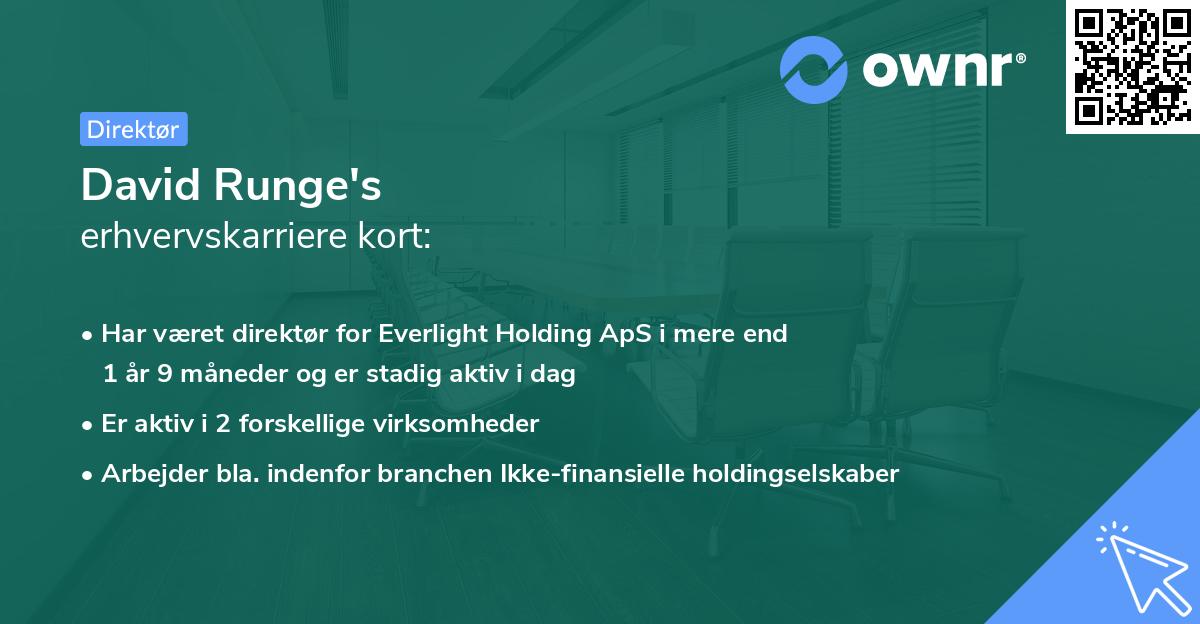 ownr®

Direktør

David Runge's
erhvervskarriere kort:

• Har været direktør for Everlight Holding ApS i mere end 1 år 9 måneder og er stadig aktiv i dag

• Er aktiv i 2 forskellige virksomheder

• Arbejder bla. indenfor branchen Ikke-finansielle holdingselskaber